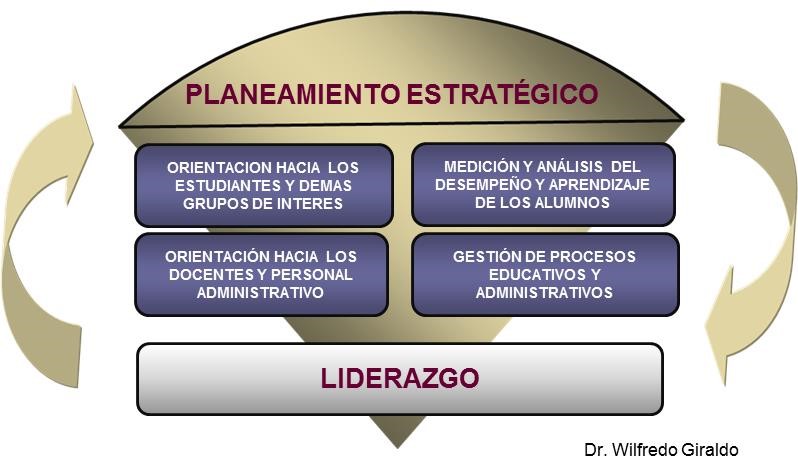 PLANEAMIENTO ESTRATÉGICO

ORIENTACION HACIA LOS ESTUDIANTES Y DEMAS GRUPOS DE INTERES

MEDICIÓN Y ANÁLISIS DEL DESEMPEÑO Y APRENDIZAJE DE LOS ALUMNOS

ORIENTACIÓN HACIA LOS DOCENTES Y PERSONAL ADMINISTRATIVO

GESTIÓN DE PROCESOS EDUCATIVOS Y ADMINISTRATIVOS

LIDERAZGO

Dr. Wilfredo Giraldo